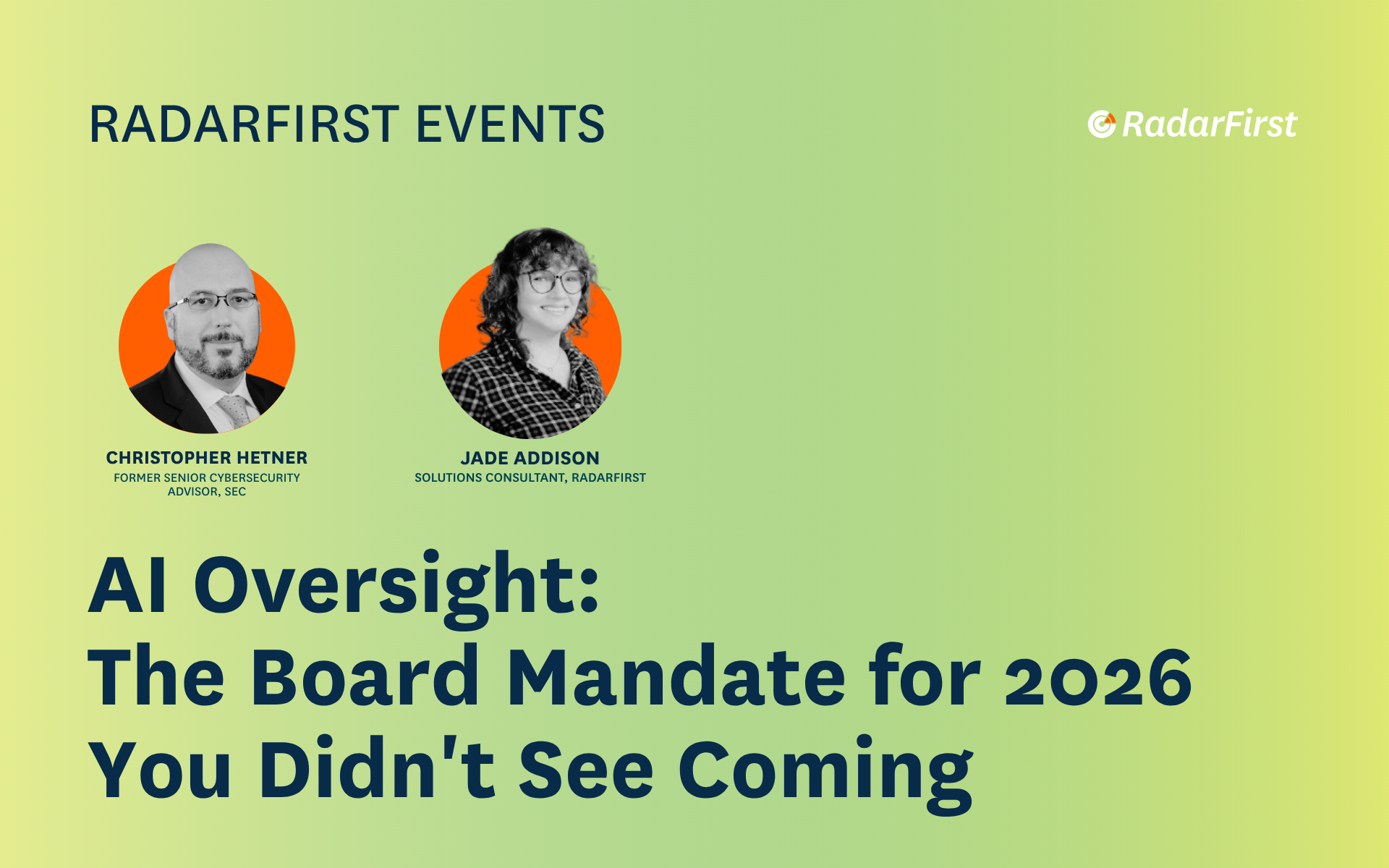 RADARFIRST EVENTS

RadarFirst

CHRISTOPHER HETNER
FORMER SENIOR CYBERSECURITY ADVISOR, SEC

JADE ADDISON
SOLUTIONS CONSULTANT, RADARFIRST

AI Oversight:
The Board Mandate for 2026 You Didn't See Coming